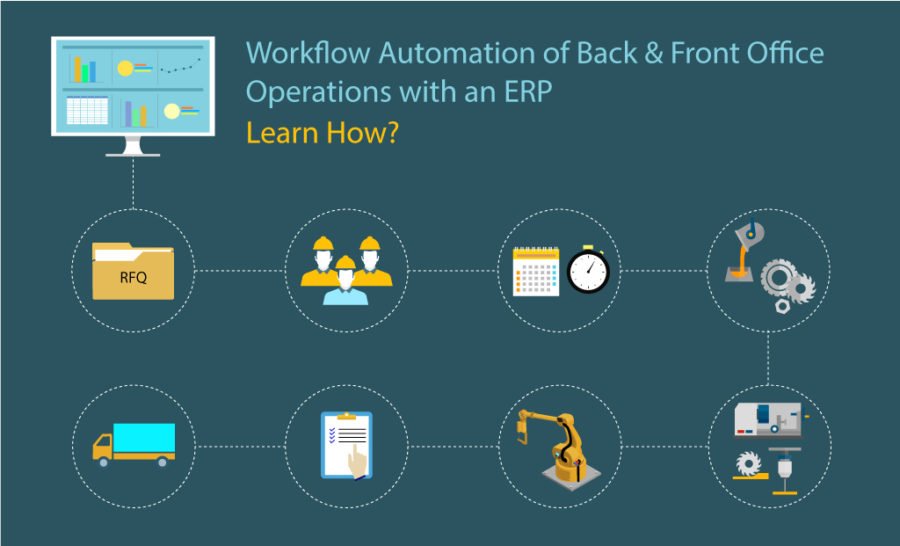 Workflow Automation of Back & Front Office Operations with an ERP
Learn How?

RFQ